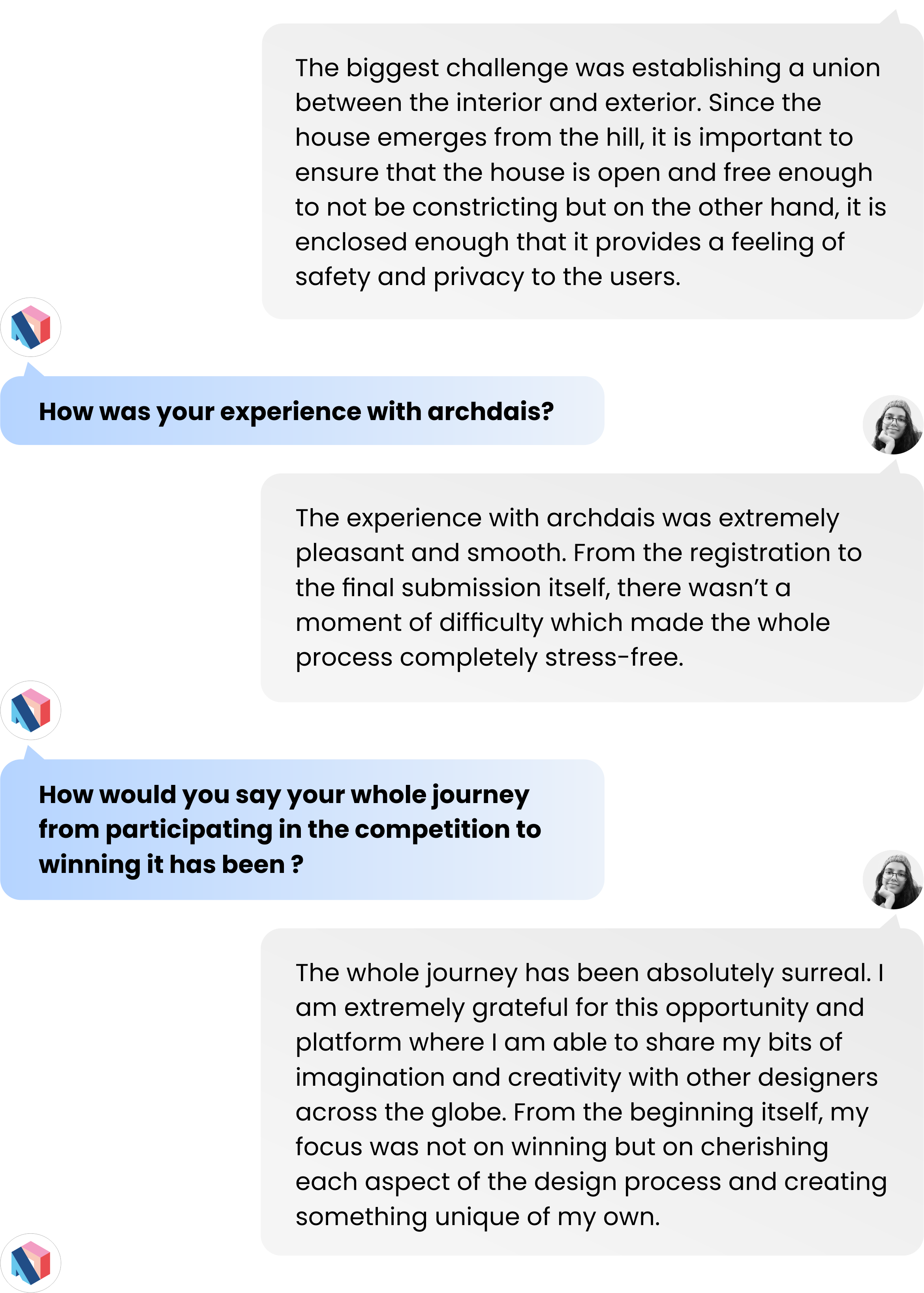 The biggest challenge was establishing a union between the interior and exterior. Since the house emerges from the hill, it is important to ensure that the house is open and free enough to not be constricting but on the other hand, it is enclosed enough that it provides a feeling of safety and privacy to the users.

How was your experience with archdais?

The experience with archdais was extremely pleasant and smooth. From the registration to the final submission itself, there wasn’t a moment of difficulty which made the whole process completely stress-free.

How would you say your whole journey from participating in the competition to winning it has been ?

The whole journey has been absolutely surreal. I am extremely grateful for this opportunity and platform where I am able to share my bits of imagination and creativity with other designers across the globe. From the beginning itself, my focus was not on winning but on cherishing each aspect of the design process and creating something unique of my own.